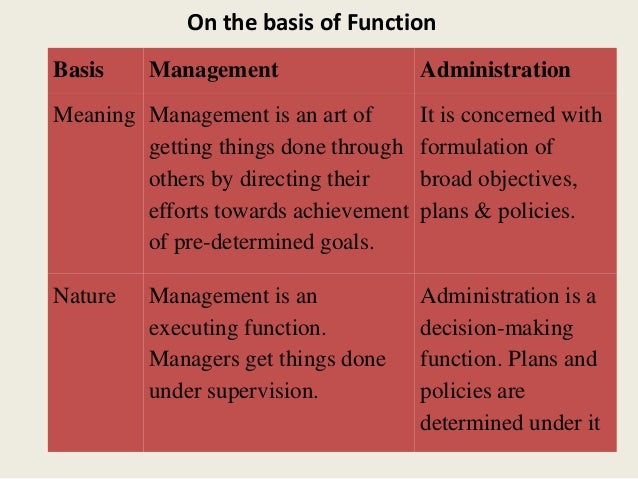 On the basis of Function

| Basis | Management | Administration |
|---|---|---|
| Meaning | Management is an art of getting things done through others by directing their efforts towards achievement of pre-determined goals. | It is concerned with formulation of broad objectives, plans & policies. |
| Nature | Management is an executing function. Managers get things done under supervision. | Administration is a decision-making function. Plans and policies are determined under it |